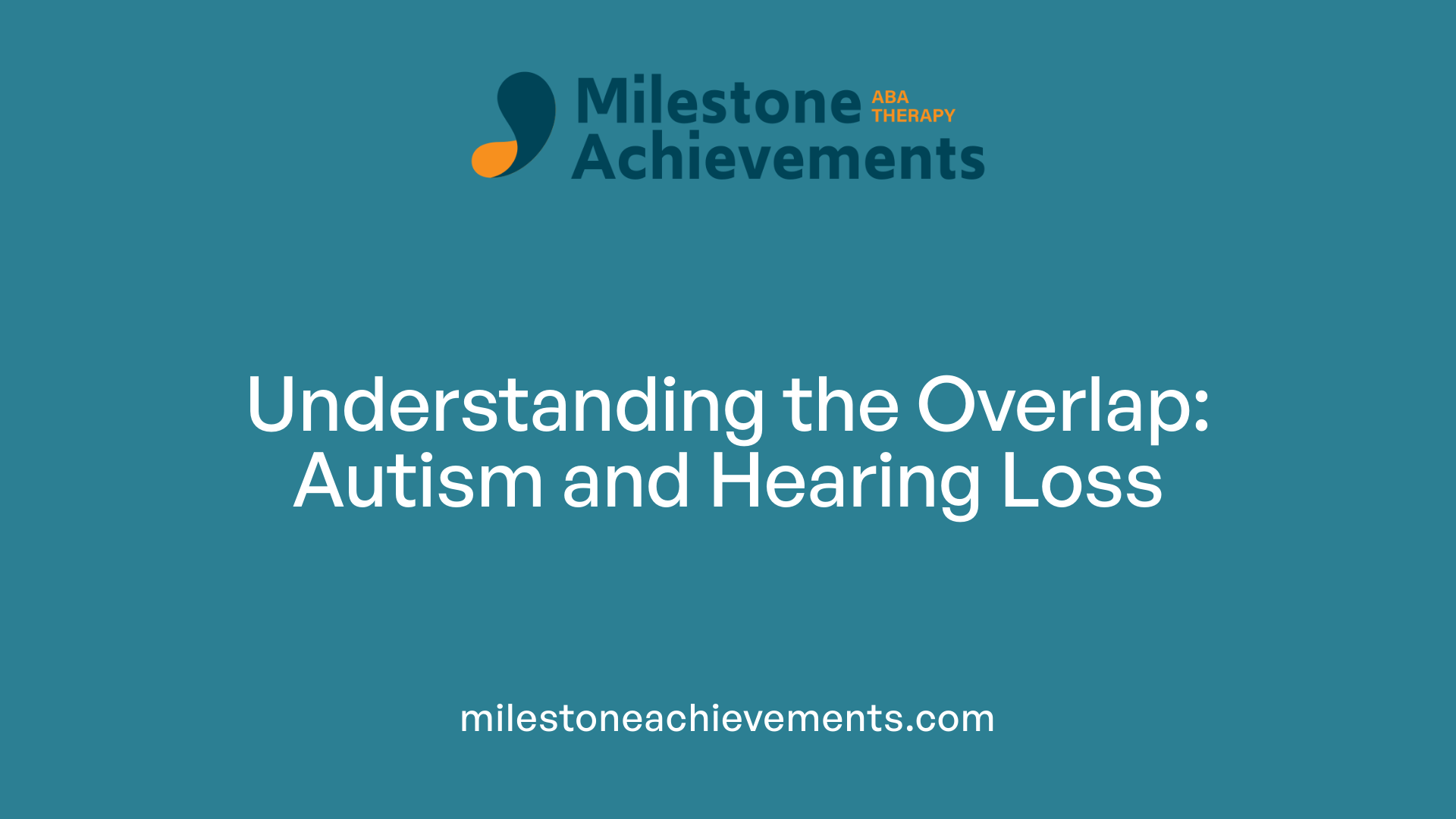 Milestone ABA THERAPY
Achievements

Understanding the Overlap: Autism and Hearing Loss

milestoneachievements.com